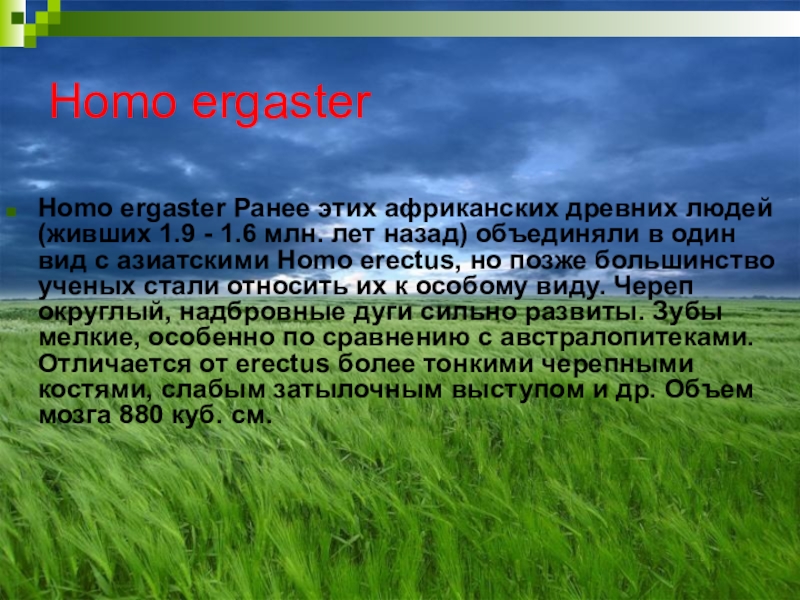 Homo ergaster

Homo ergaster Ранее этих африканских древних людей (живших 1.9 - 1.6 млн. лет назад) объединяли в один вид с азиатскими Homo erectus, но позже большинство ученых стали относить их к особому виду. Череп округлый, надбровные дуги сильно развиты. Зубы мелкие, особенно по сравнению с австралопитеками. Отличается от erectus более тонкими черепными костями, слабым затылочным выступом и др. Объем мозга 880 куб. см.